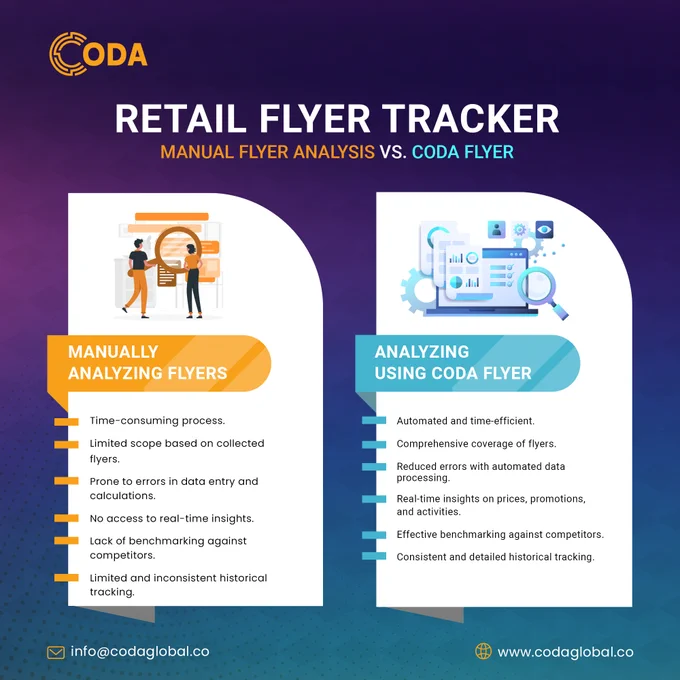 CODA

RETAIL FLYER TRACKER

MANUAL FLYER ANALYSIS VS. CODA FLYER

MANUALLY ANALYZING FLYERS

Time-consuming process.

Limited scope based on collected flyers.

Prone to errors in data entry and calculations.

No access to real-time insights.

Lack of benchmarking against competitors.

Limited and inconsistent historical tracking.

ANALYZING USING CODA FLYER

Automated and time-efficient.

Comprehensive coverage of flyers.

Reduced errors with automated data processing.

Real-time insights on prices, promotions, and activities.

Effective benchmarking against competitors.

Consistent and detailed historical tracking.

info@codaglobal.co

www.codaglobal.co